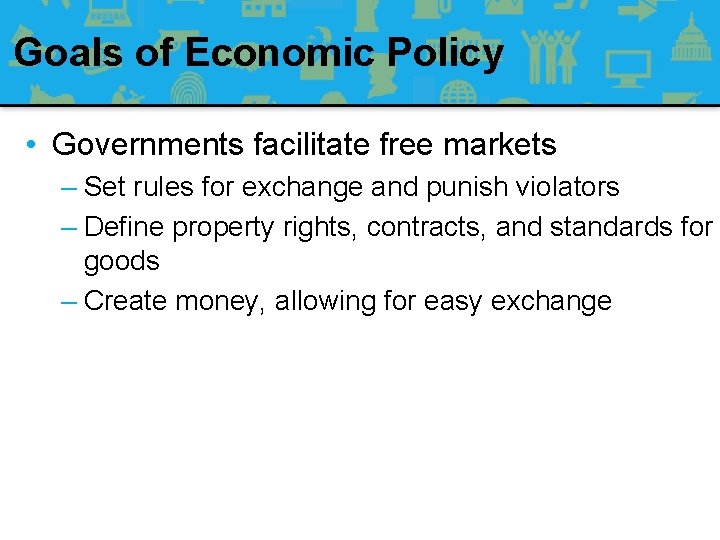 Goals of Economic Policy

• Governments facilitate free markets
– Set rules for exchange and punish violators
– Define property rights, contracts, and standards for goods
– Create money, allowing for easy exchange